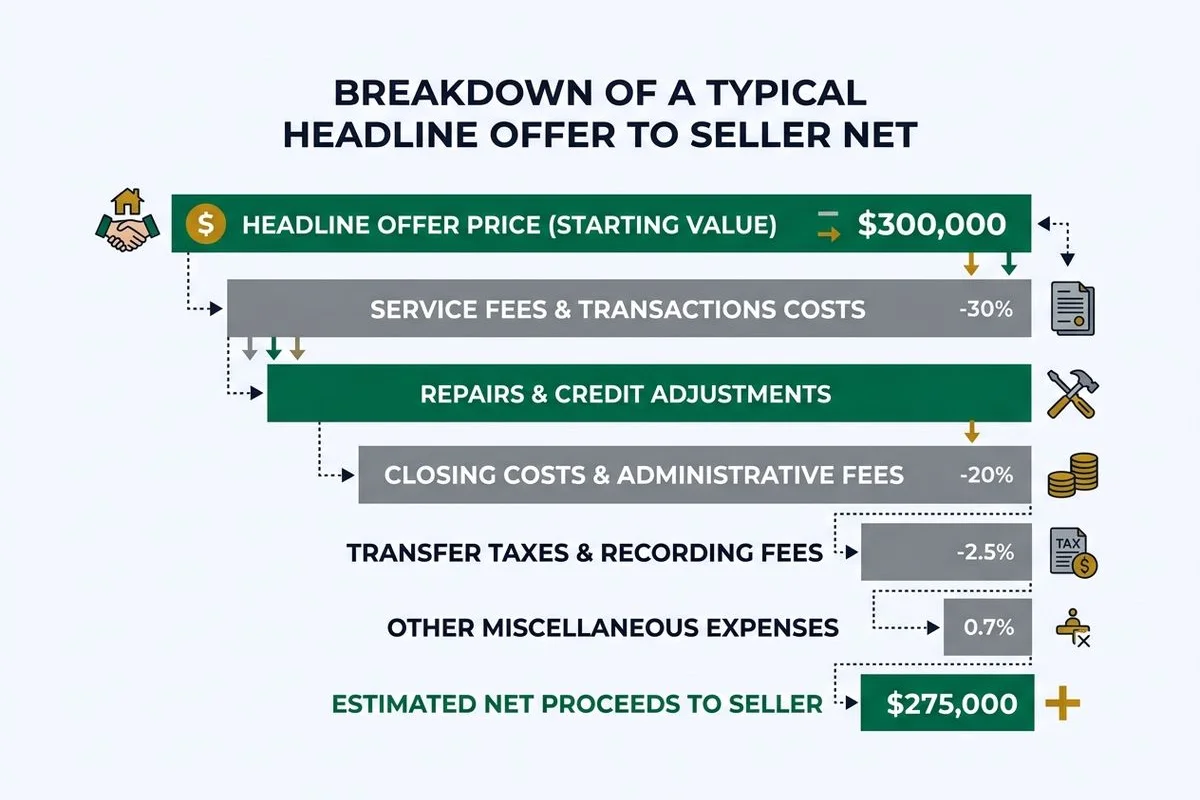 BREAKDOWN OF A TYPICAL HEADLINE OFFER TO SELLER NET

$ HEADLINE OFFER PRICE (STARTING VALUE) $300,000

SERVICE FEES & TRANSACTIONS COSTS -30%

REPAIRS & CREDIT ADJUSTMENTS

CLOSING COSTS & ADMINISTRATIVE FEES -20%

TRANSFER TAXES & RECORDING FEES -2.5%

TAX $

OTHER MISCELLANEOUS EXPENSES 0.7%

ESTIMATED NET PROCEEDS TO SELLER $275,000